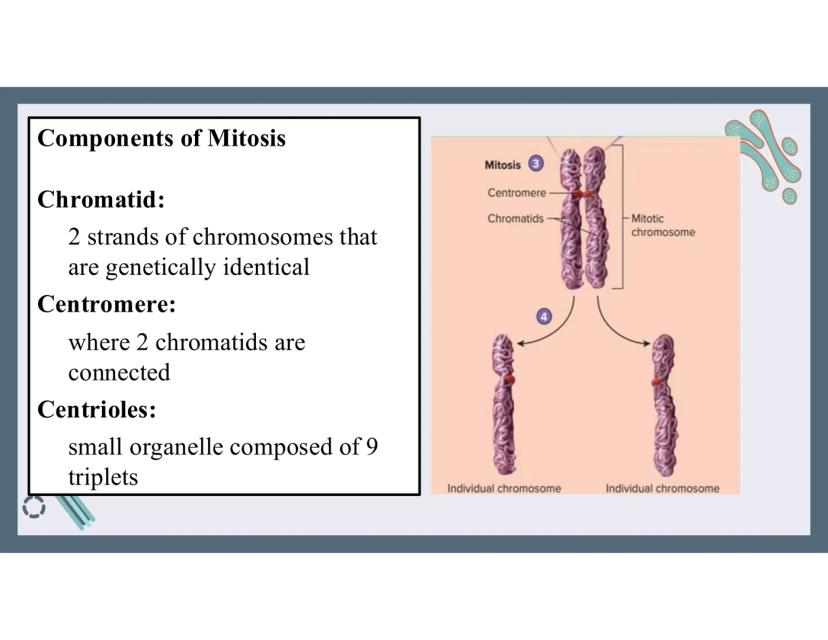 Components of Mitosis

Chromatid:

2 strands of chromosomes that are genetically identical

Centromere:

where 2 chromatids are connected

Centrioles:

small organelle composed of 9 triplets

Mitosis 3

Centromere

Chromatids

Mitotic chromosome

4

Individual chromosome

Individual chromosome